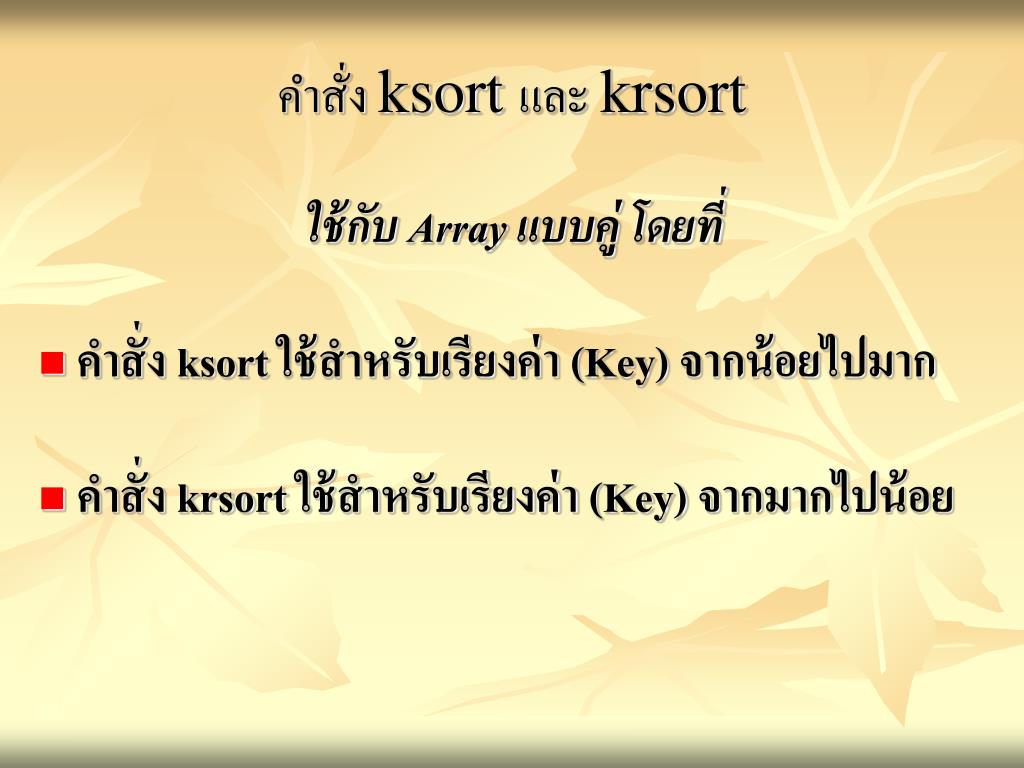 คำสั่ง ksort และ krsort

ใช้กับ Array แบบคู่ โดยที่

คำสั่ง ksort ใช้สำหรับเรียงค่า (Key) จากน้อยไปมาก

คำสั่ง krsort ใช้สำหรับเรียงค่า (Key) จากมากไปน้อย